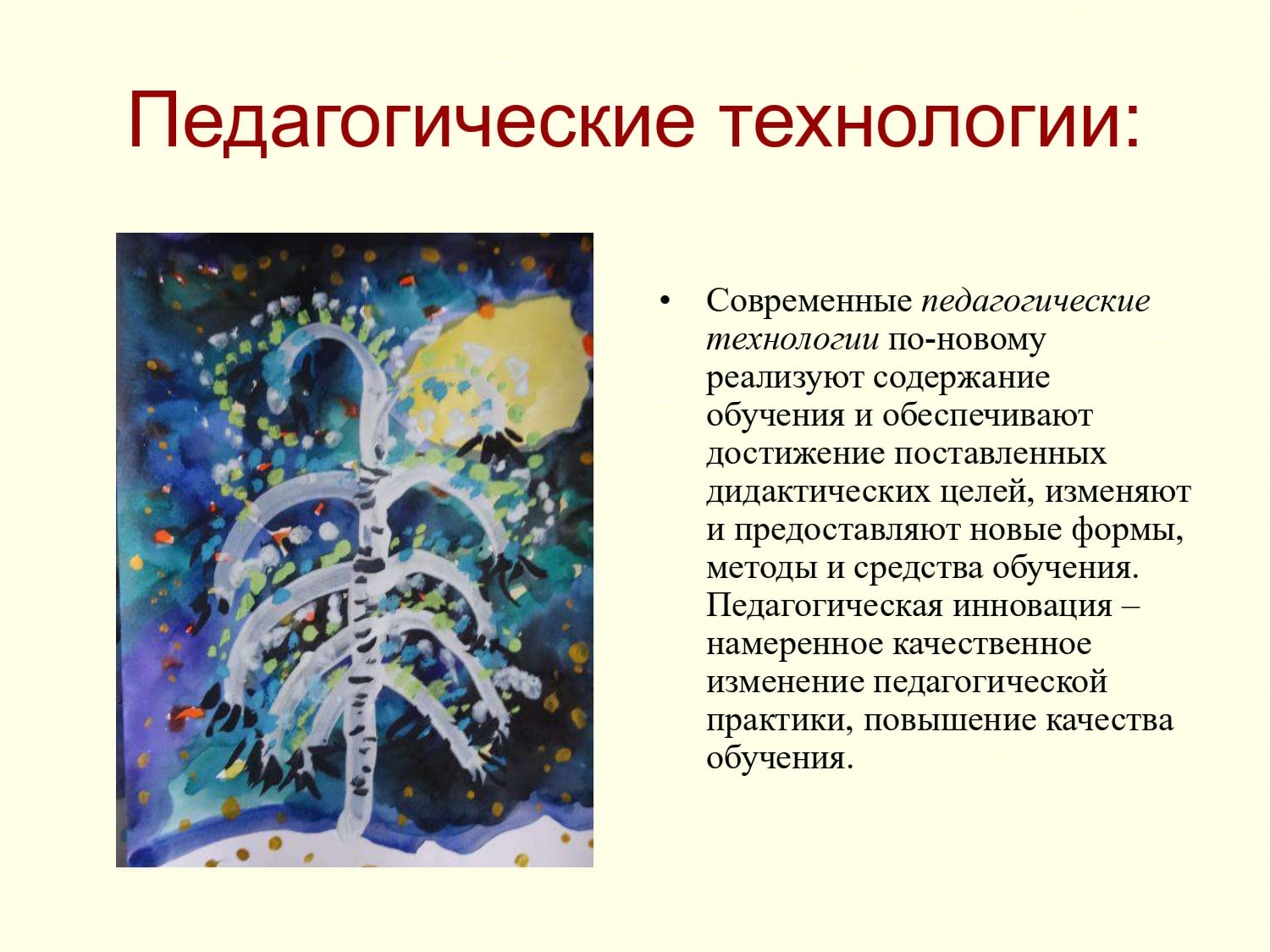 Педагогические технологии:

• Современные педагогические технологии по-новому реализуют содержание обучения и обеспечивают достижение поставленных дидактических целей, изменяют и предоставляют новые формы, методы и средства обучения. Педагогическая инновация – намеренное качественное изменение педагогической практики, повышение качества обучения.